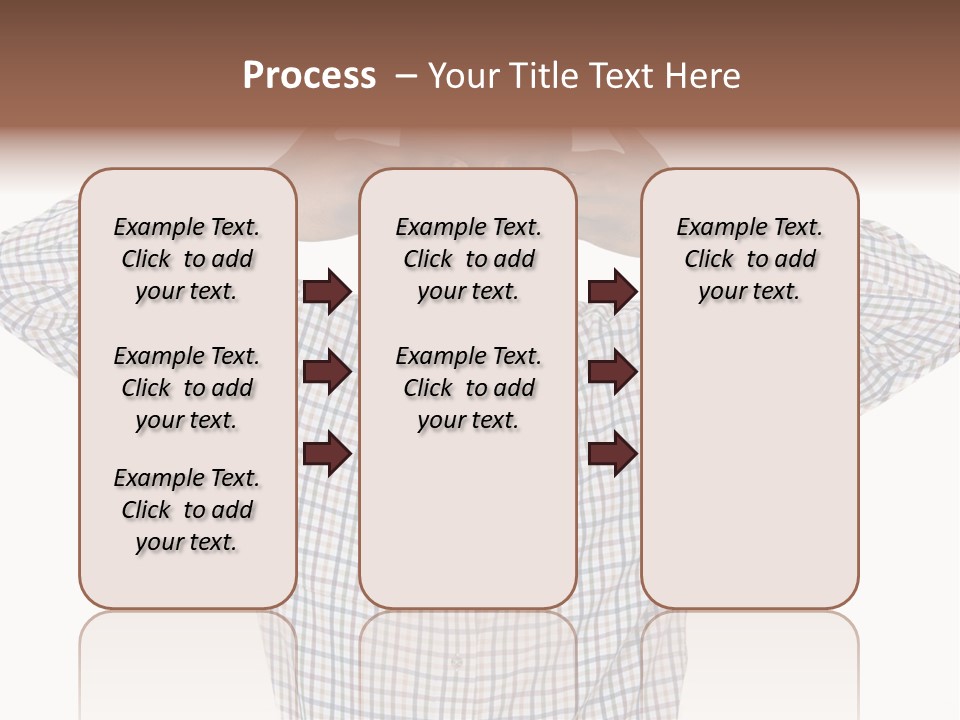 Process – Your Title Text Here

Example Text. Click to add your text.

Example Text. Click to add your text.

Example Text. Click to add your text.

Example Text. Click to add your text.

Example Text. Click to add your text.

Example Text. Click to add your text.